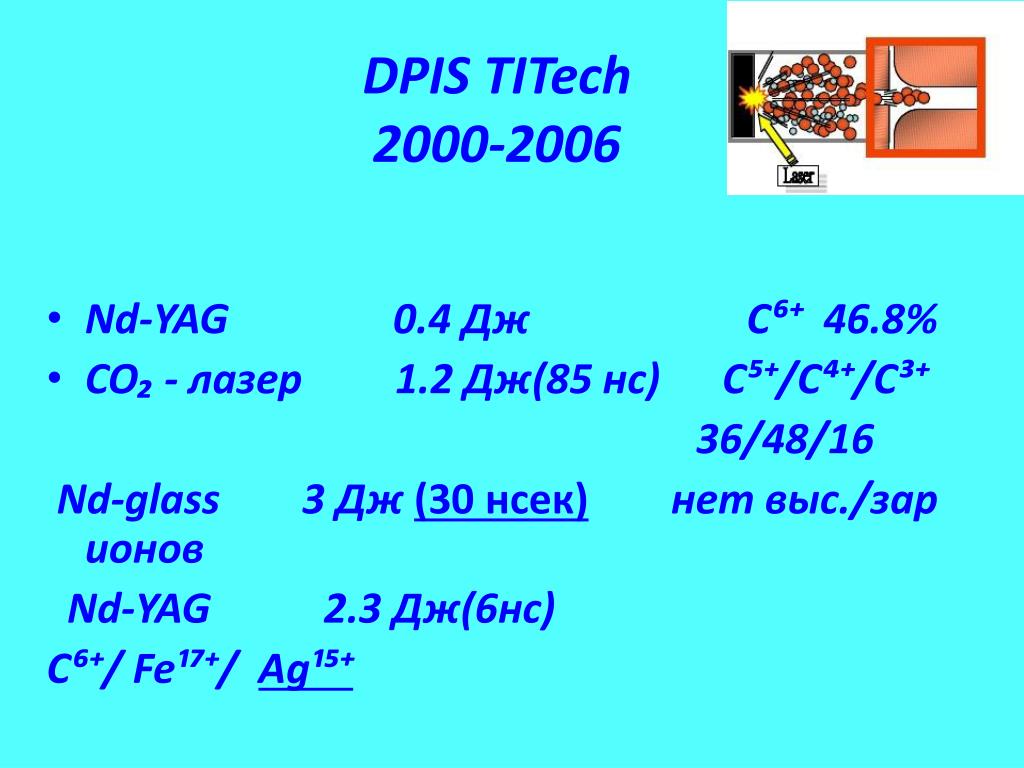 DPIS TITech
2000-2006

Laser

• Nd-YAG 0.4 Дж $C^{6+}$ 46.8%
• $CO_2$ - лазер 1.2 Дж(85 нс) $C^{5+}/C^{4+}/C^{3+}$
36/48/16

Nd-glass 3 Дж (30 нсек) нет выс./зар ионов

Nd-YAG 2.3 Дж(6нс)
$C^{6+}$/ $Fe^{17+}$/ $Ag^{15+}$